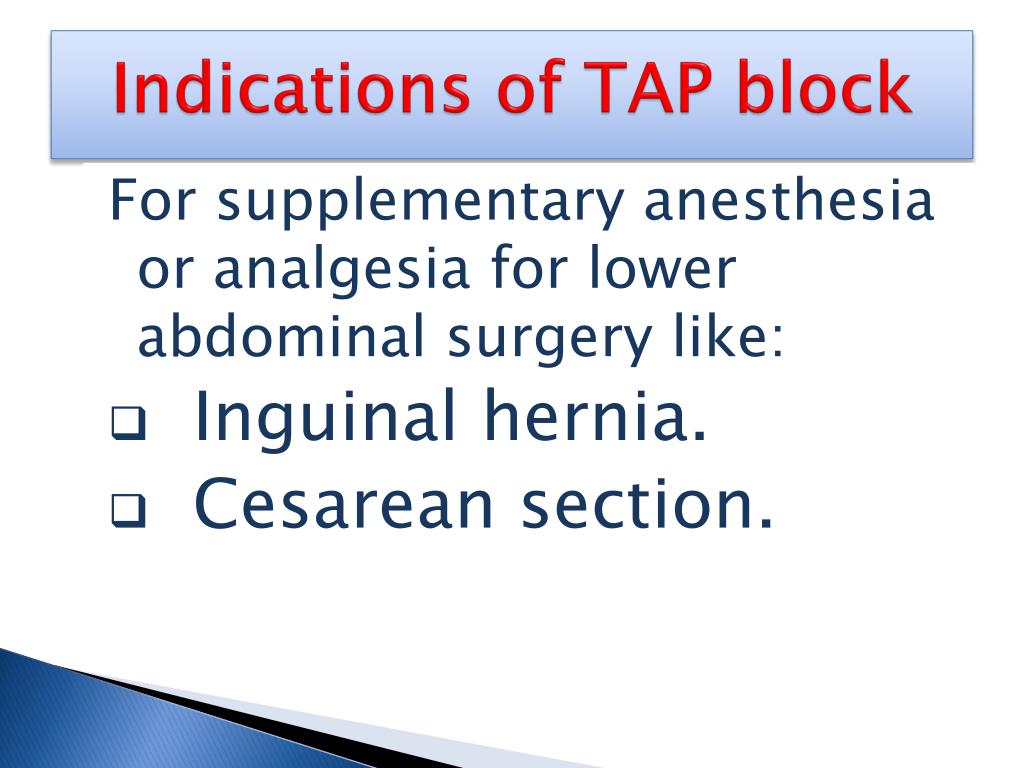 Indications of TAP block

For supplementary anesthesia or analgesia for lower abdominal surgery like:

❑ Inguinal hernia.
❑ Cesarean section.